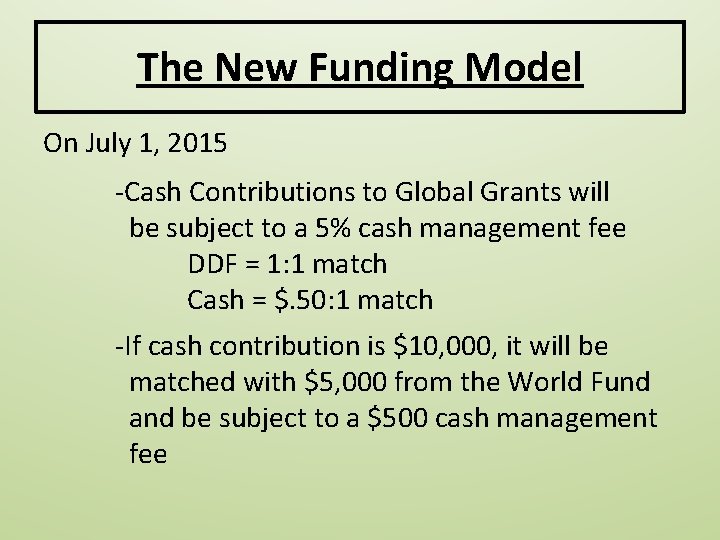 The New Funding Model

On July 1, 2015

-Cash Contributions to Global Grants will be subject to a 5% cash management fee

DDF = 1:1 match

Cash = \$.50:1 match

-If cash contribution is \$10,000, it will be matched with \$5,000 from the World Fund and be subject to a \$500 cash management fee